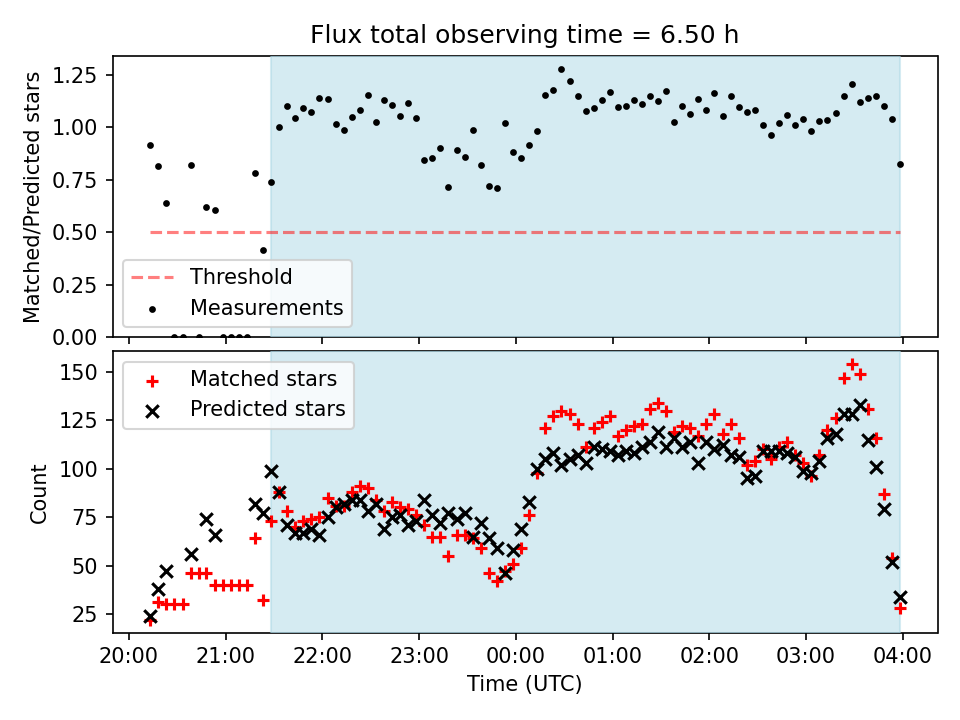 Flux total observing time = 6.50 h

Matched/Predicted stars

1.25
1.00
0.75
0.50
0.25
0.00

Threshold
Measurements

Count

150
125
100
75
50
25

Matched stars
Predicted stars

20:00
21:00
22:00
23:00
00:00
01:00
02:00
03:00
04:00

Time (UTC)